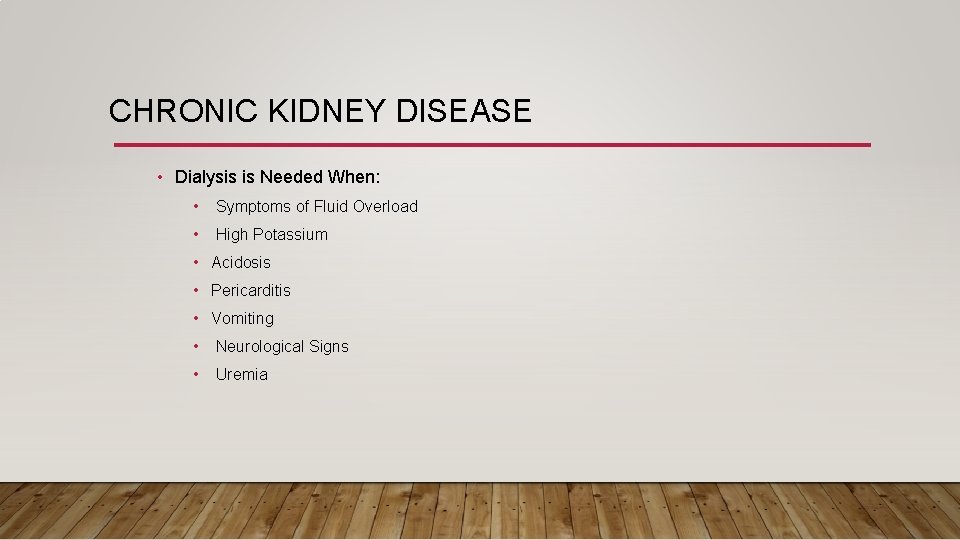 CHRONIC KIDNEY DISEASE

• Dialysis is Needed When:
  • Symptoms of Fluid Overload
  • High Potassium
  • Acidosis
  • Pericarditis
  • Vomiting
  • Neurological Signs
  • Uremia